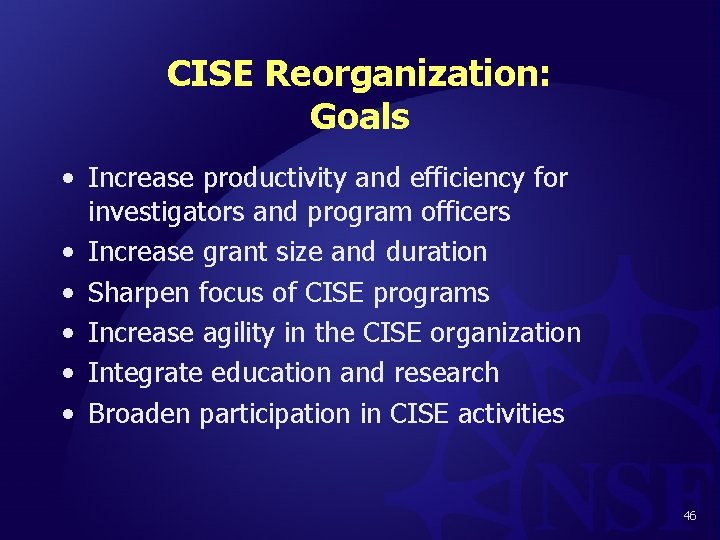 CISE Reorganization: Goals

• Increase productivity and efficiency for investigators and program officers
• Increase grant size and duration
• Sharpen focus of CISE programs
• Increase agility in the CISE organization
• Integrate education and research
• Broaden participation in CISE activities

NSF

46